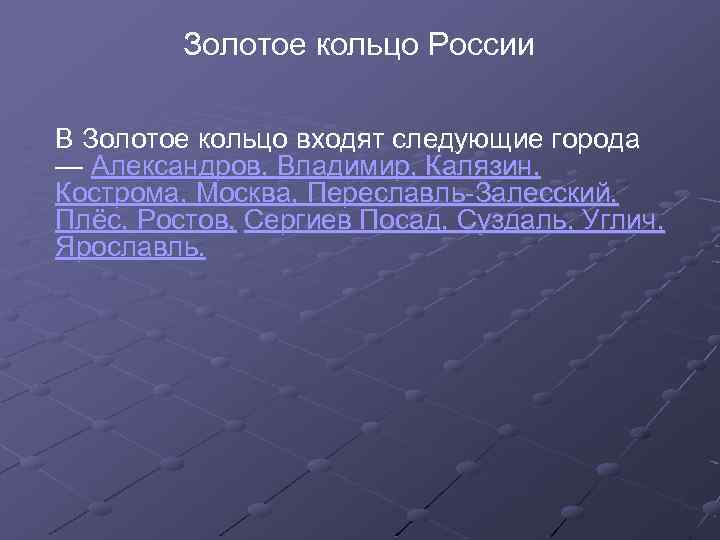 Золотое кольцо России

В Золотое кольцо входят следующие города — Александров, Владимир, Калязин, Кострома, Москва, Переславль-Залесский, Плёс, Ростов, Сергиев Посад, Суздаль, Углич, Ярославль.